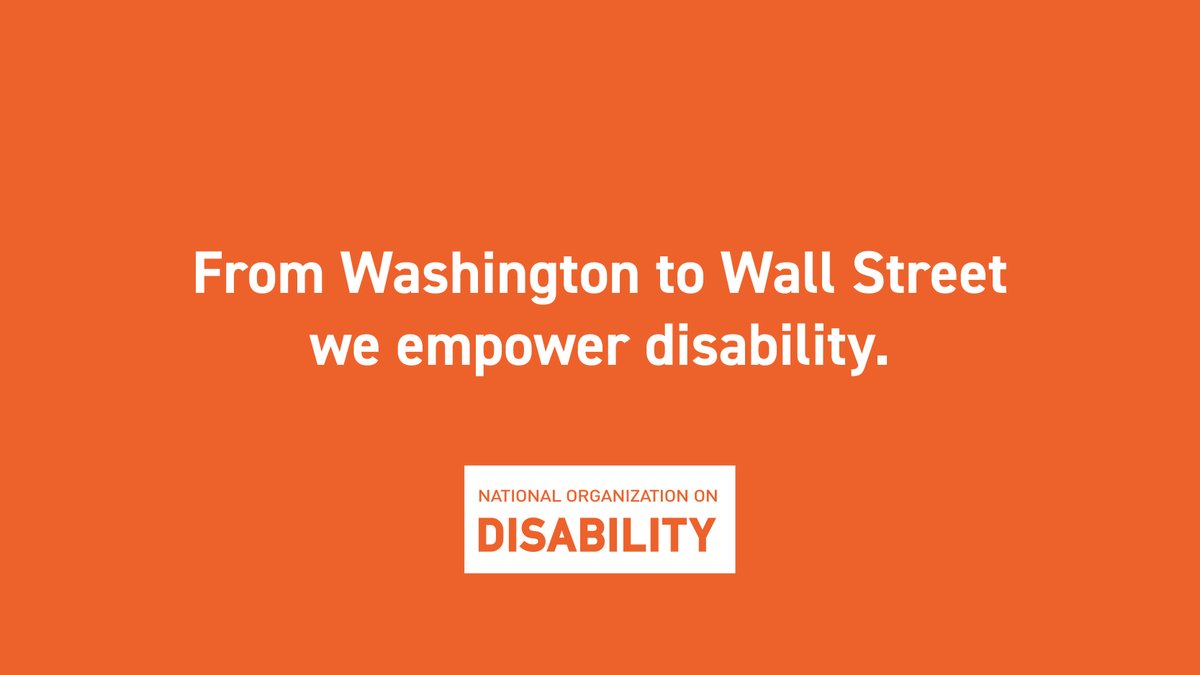 From Washington to Wall Street we empower disability.

NATIONAL ORGANIZATION ON
DISABILITY